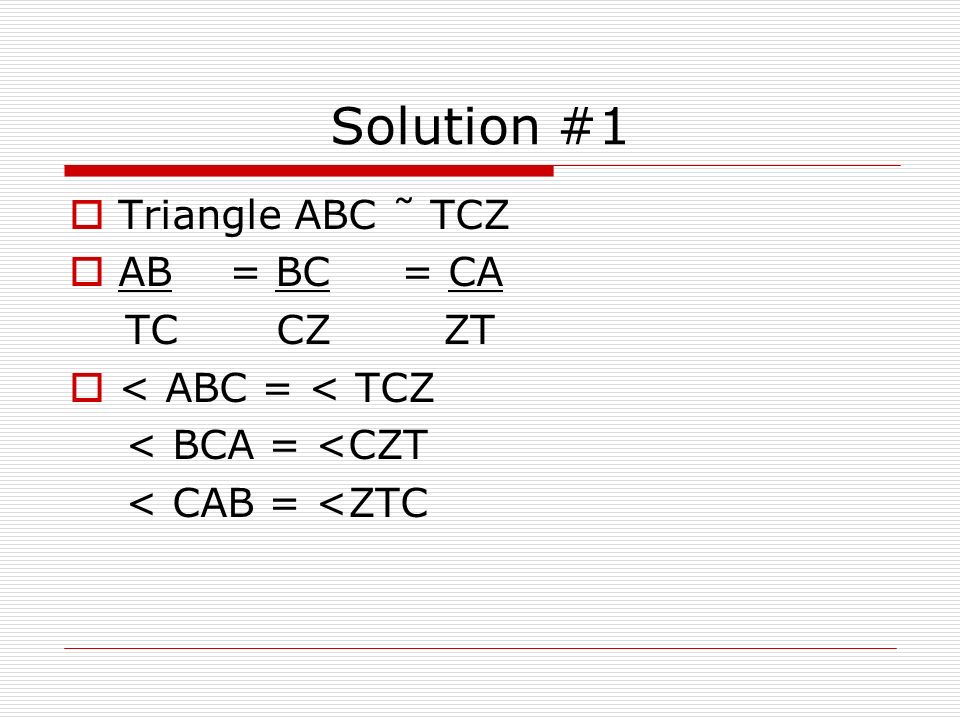 Solution #1

Triangle ABC ˜ TCZ

$\frac{AB}{TC} = \frac{BC}{CZ} = \frac{CA}{ZT}$

< ABC = < TCZ
< BCA = <CZT
< CAB = <ZTC